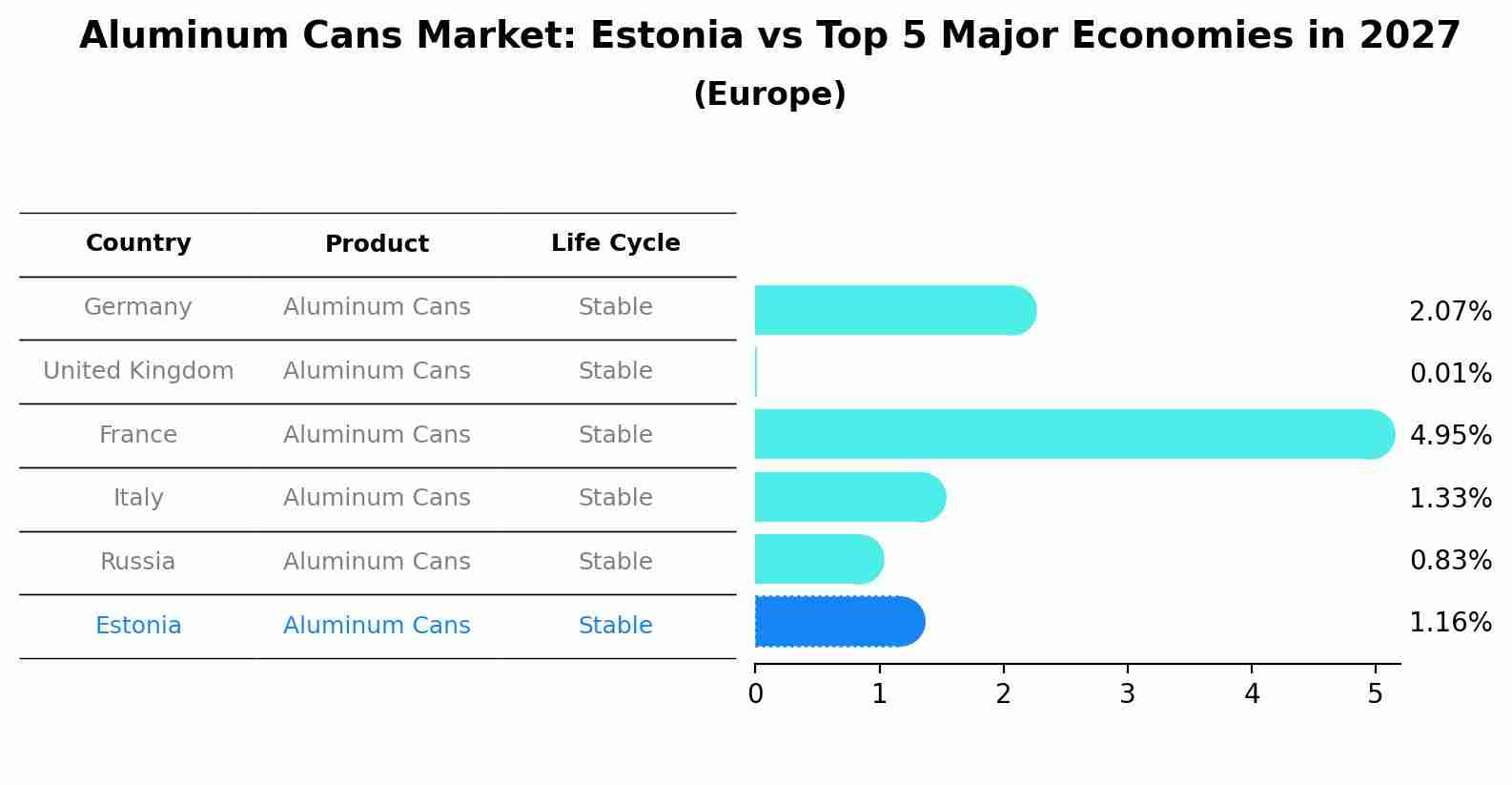 Aluminum Cans Market: Estonia vs Top 5 Major Economies in 2027
(Europe)

| Country | Product | Life Cycle |
|---|---|---|
| Germany | Aluminum Cans | Stable |
| United Kingdom | Aluminum Cans | Stable |
| France | Aluminum Cans | Stable |
| Italy | Aluminum Cans | Stable |
| Russia | Aluminum Cans | Stable |
| Estonia | Aluminum Cans | Stable |

2.07%
0.01%
4.95%
1.33%
0.83%
1.16%

0 1 2 3 4 5